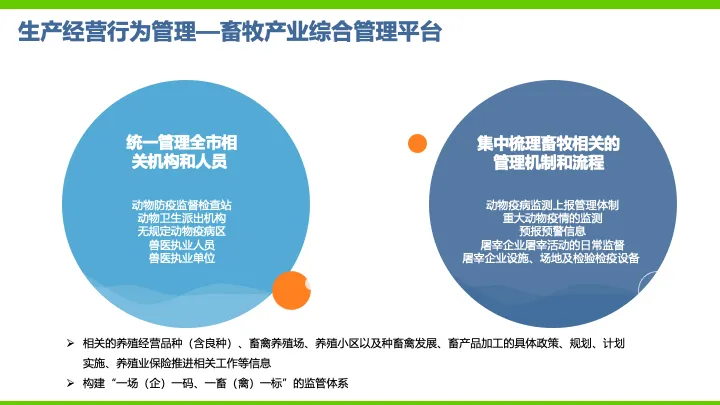 生产经营行为管理—畜牧产业综合管理平台

统一管理全市相关机构和人员

动物防疫监督检查站
动物卫生派出机构
无规定动物疫病区
兽医执业人员
兽医执业单位

集中梳理畜牧相关的管理机制和流程

动物疫病监测上报管理体制
重大动物疫情的监测
预报预警信息
屠宰企业屠宰活动的日常监督
屠宰企业设施、场地及检验检疫设备

➢ 相关的养殖经营品种（含良种）、畜禽养殖场、养殖小区以及种畜禽发展、畜产品加工的具体政策、规划、计划实施、养殖业保险推进相关工作等信息

➢ 构建“一场（企）一码、一畜（禽）一标”的监管体系